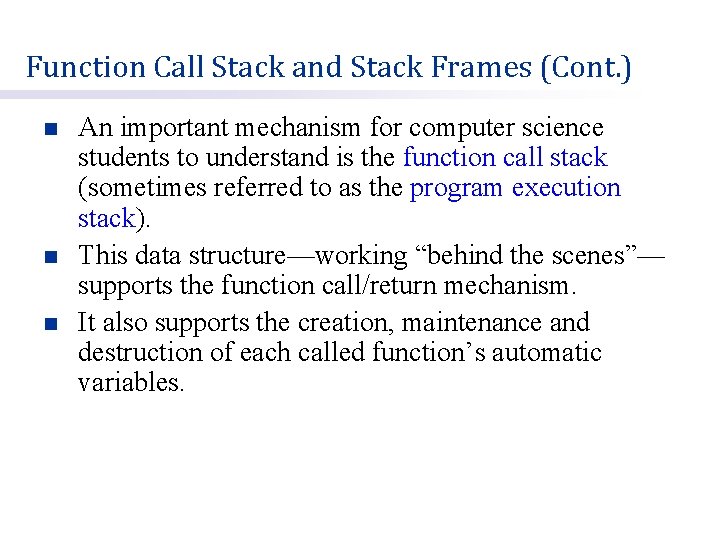 Function Call Stack and Stack Frames (Cont.)

An important mechanism for computer science students to understand is the function call stack (sometimes referred to as the program execution stack).

This data structure—working “behind the scenes”—supports the function call/return mechanism.

It also supports the creation, maintenance and destruction of each called function’s automatic variables.